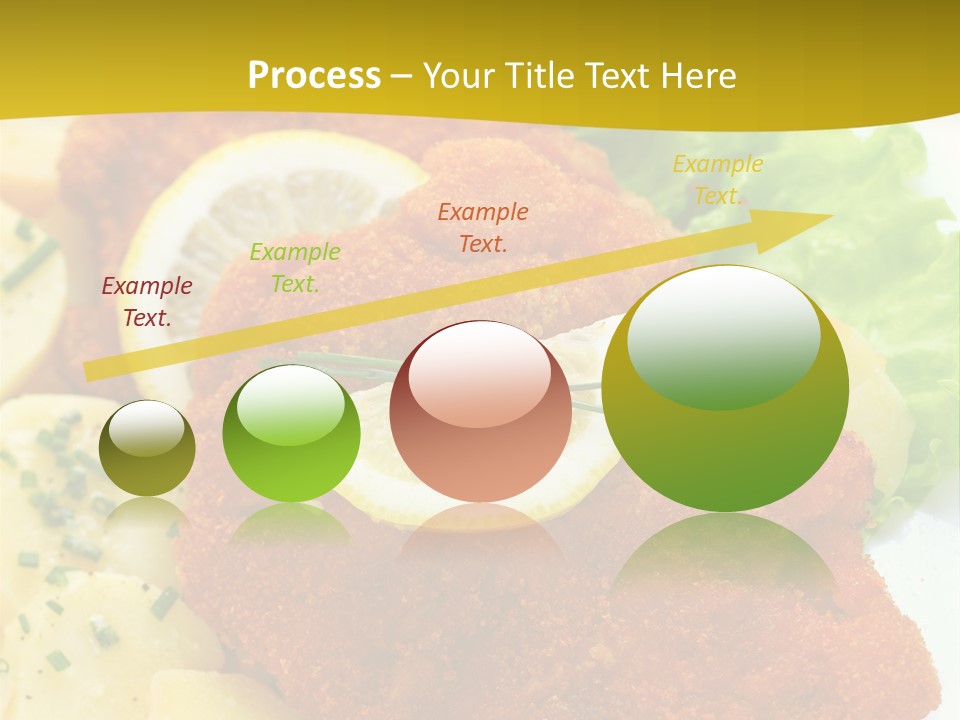 Process – Your Title Text Here

Example Text.

Example Text.

Example Text.

Example Text.